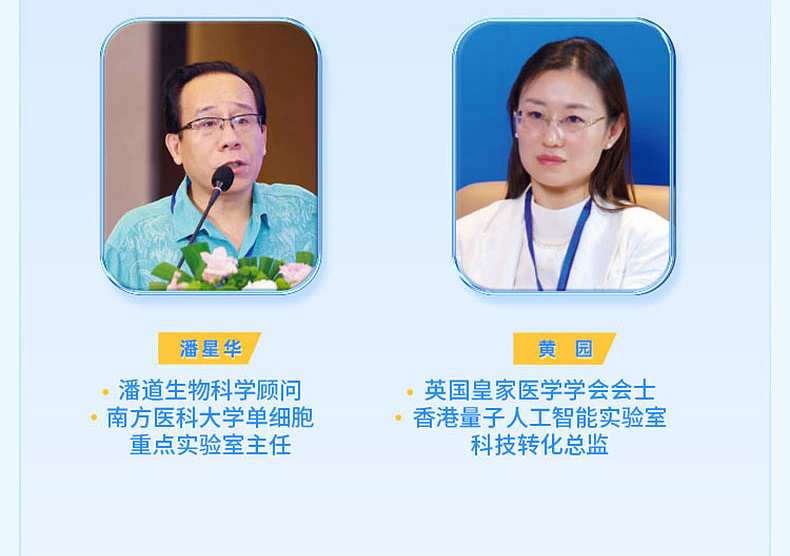 潘星华

• 潘道生物科学顾问
• 南方医科大学单细胞重点实验室主任

黄 园

• 英国皇家医学学会会士
• 香港量子人工智能实验室科技转化总监